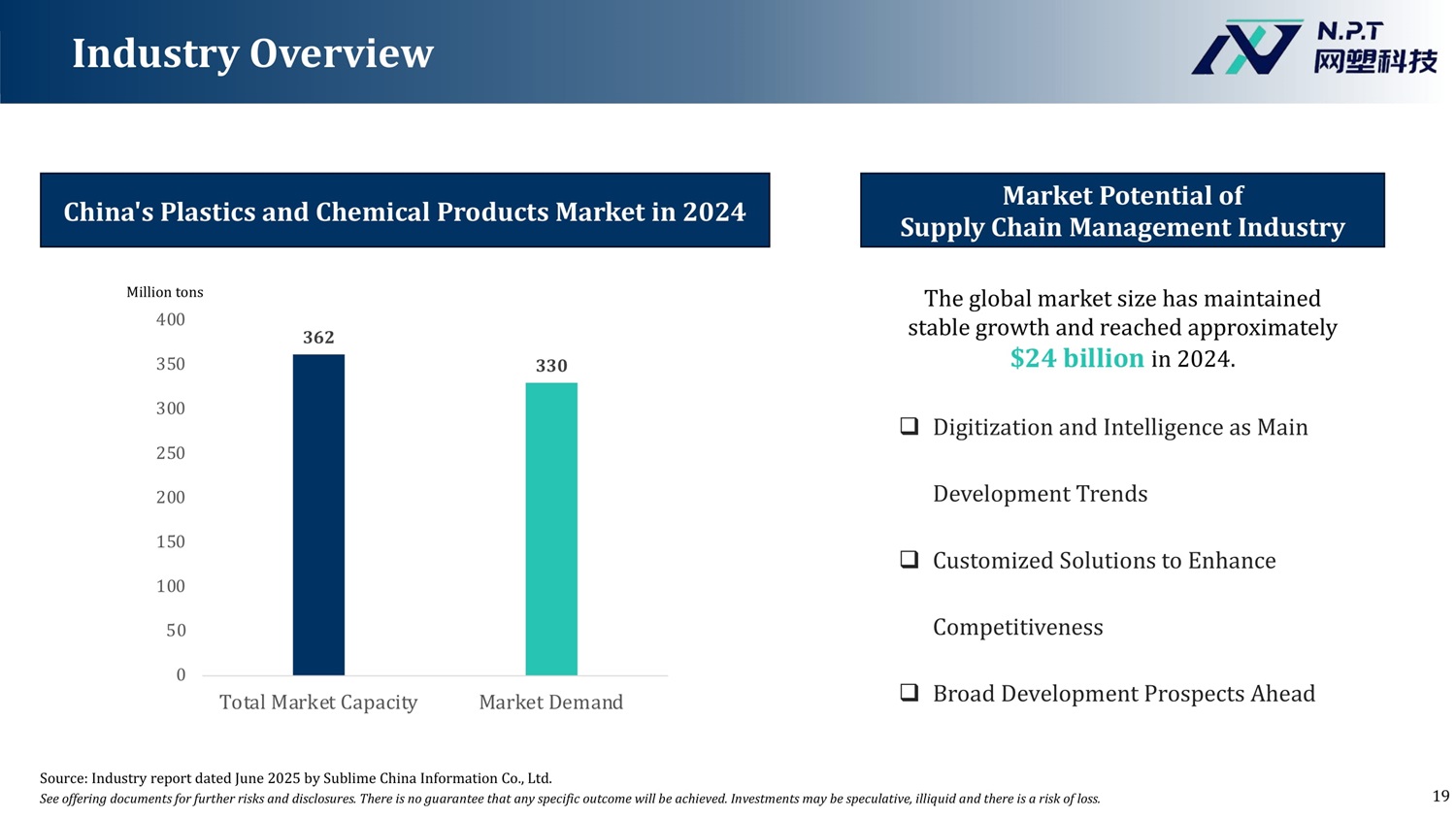 Industry Overview

N.P.T
网塑科技

China's Plastics and Chemical Products Market in 2024

Million tons

400
350
300
250
200
150
100
50
0

362
330

Total Market Capacity
Market Demand

Market Potential of Supply Chain Management Industry

The global market size has maintained stable growth and reached approximately $24 billion in 2024.

❑ Digitization and Intelligence as Main Development Trends

❑ Customized Solutions to Enhance Competitiveness

❑ Broad Development Prospects Ahead

Source: Industry report dated June 2025 by Sublime China Information Co., Ltd.
See offering documents for further risks and disclosures. There is no guarantee that any specific outcome will be achieved. Investments may be speculative, illiquid and there is a risk of loss.

19